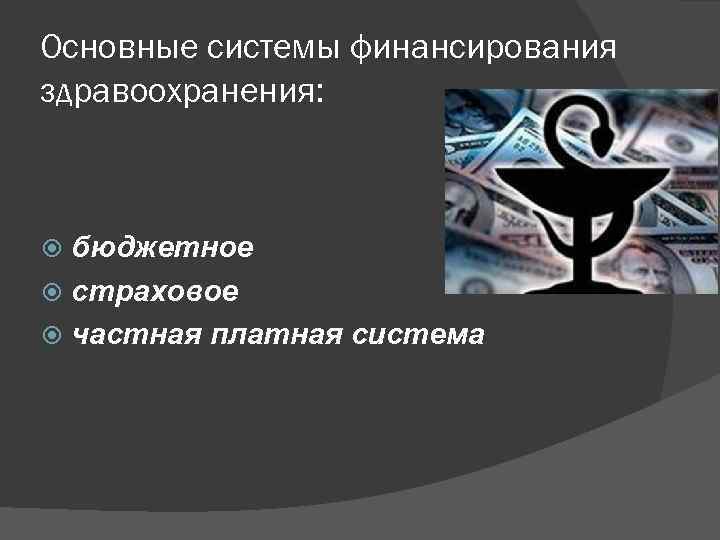 Основные системы финансирования здравоохранения:

бюджетное
страховое
частная платная система